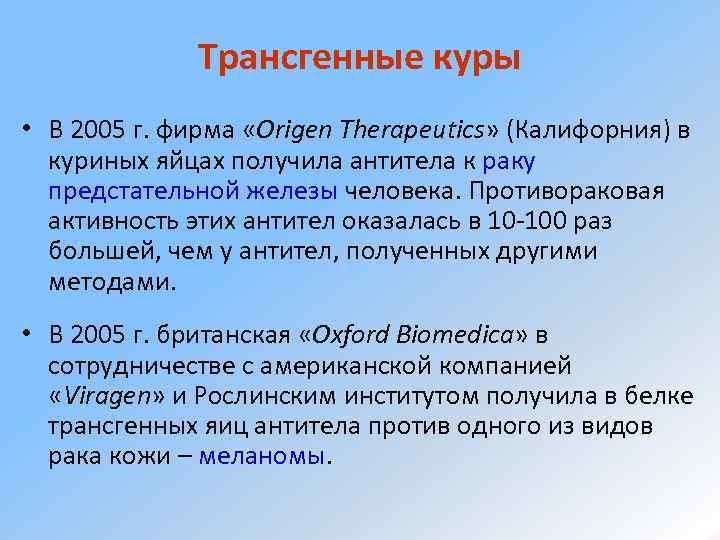 Трансгенные куры

• В 2005 г. фирма «Origen Therapeutics» (Калифорния) в куриных яйцах получила антитела к раку предстательной железы человека. Противораковая активность этих антител оказалась в 10-100 раз большей, чем у антител, полученных другими методами.

• В 2005 г. британская «Oxford Biomedica» в сотрудничестве с американской компанией «Viragen» и Рослинским институтом получила в белке трансгенных яиц антитела против одного из видов рака кожи – меланомы.